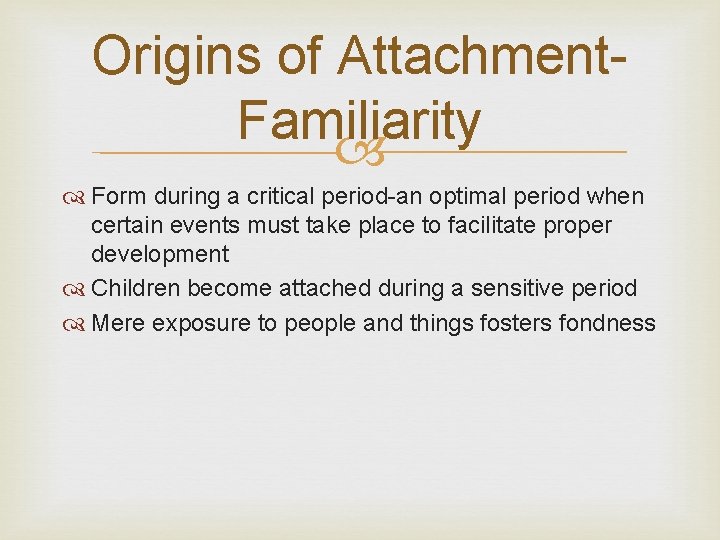 Origins of Attachment-Familiarity

Form during a critical period-an optimal period when certain events must take place to facilitate proper development

Children become attached during a sensitive period

Mere exposure to people and things fosters fondness